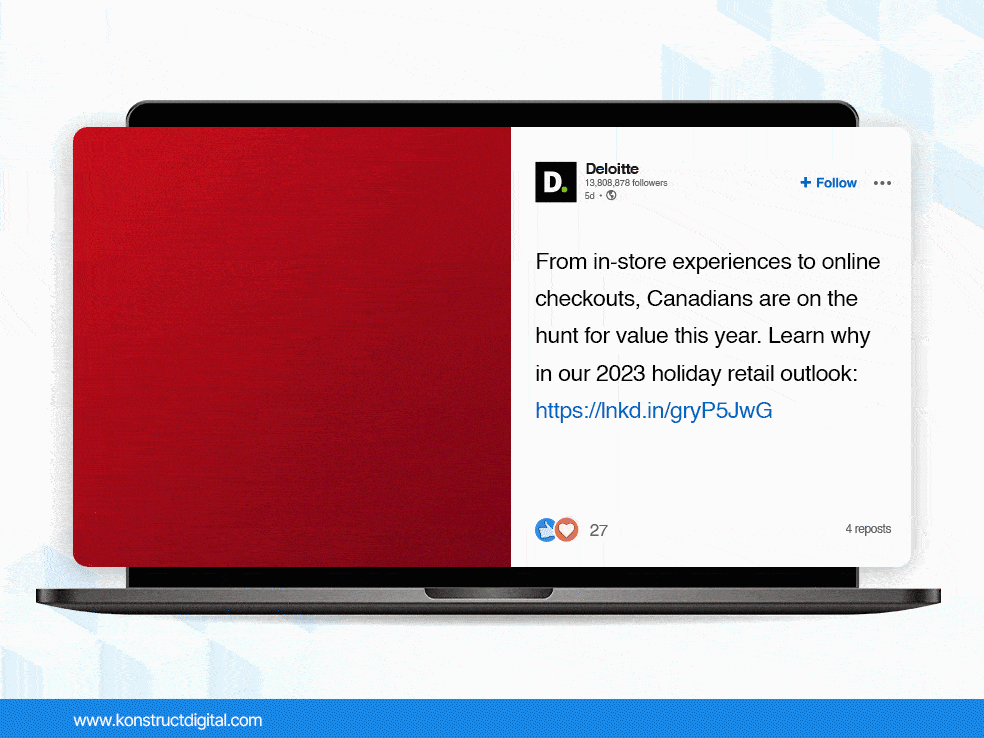 D.

Deloitte
13,808,878 followers
5d •

+ Follow •••

From in-store experiences to online checkouts, Canadians are on the hunt for value this year. Learn why in our 2023 holiday retail outlook: https://lnkd.in/gryP5JwG

27

4 reposts

www.konstructdigital.com